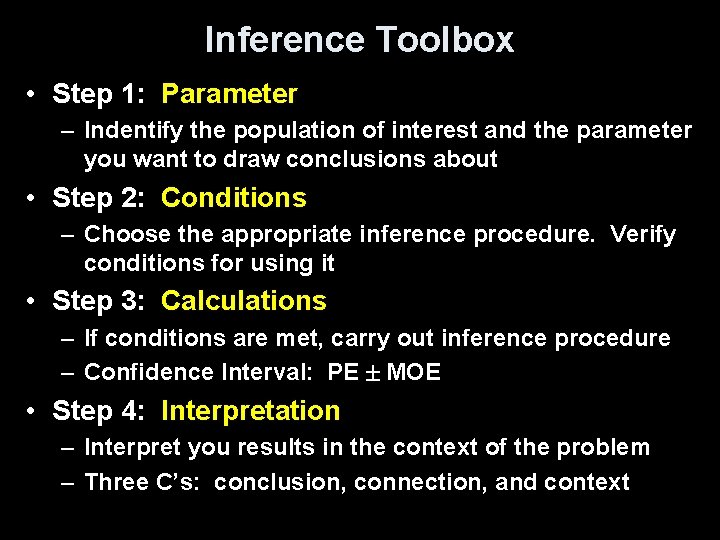 Inference Toolbox

• Step 1: Parameter
– Indentify the population of interest and the parameter you want to draw conclusions about

• Step 2: Conditions
– Choose the appropriate inference procedure. Verify conditions for using it

• Step 3: Calculations
– If conditions are met, carry out inference procedure
– Confidence Interval: PE $\pm$ MOE

• Step 4: Interpretation
– Interpret you results in the context of the problem
– Three C's: conclusion, connection, and context